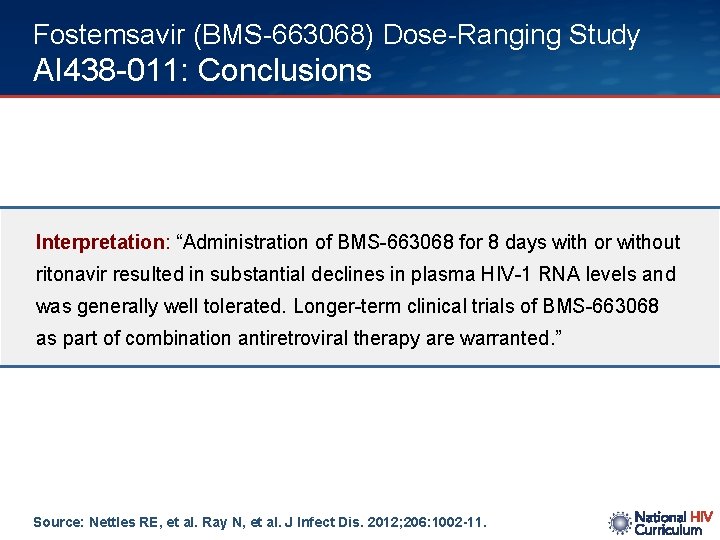 Fostemsavir (BMS-663068) Dose-Ranging Study
AI438-011: Conclusions

Interpretation: "Administration of BMS-663068 for 8 days with or without ritonavir resulted in substantial declines in plasma HIV-1 RNA levels and was generally well tolerated. Longer-term clinical trials of BMS-663068 as part of combination antiretroviral therapy are warranted."

Source: Nettles RE, et al. Ray N, et al. J Infect Dis. 2012;206:1002-11.

National HIV Curriculum